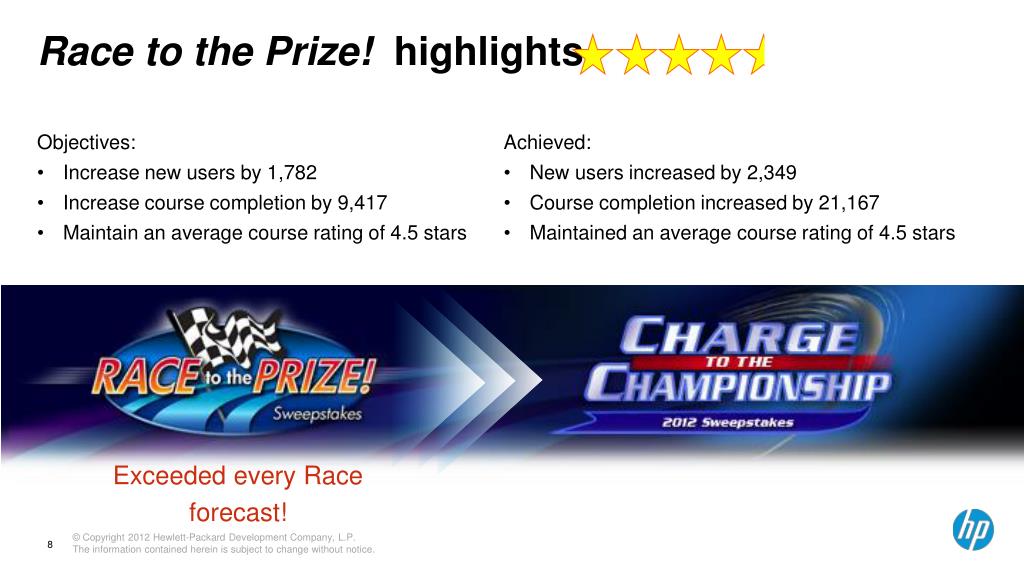 Race to the Prize! highlights

Objectives:
• Increase new users by 1,782
• Increase course completion by 9,417
• Maintain an average course rating of 4.5 stars

Achieved:
• New users increased by 2,349
• Course completion increased by 21,167
• Maintained an average course rating of 4.5 stars

RACE to the PRIZE!
Sweepstakes

CHARGE TO THE CHAMPIONSHIP
2012 Sweepstakes

Exceeded every Race forecast!

8

© Copyright 2012 Hewlett-Packard Development Company, L.P.
The information contained herein is subject to change without notice.

hp